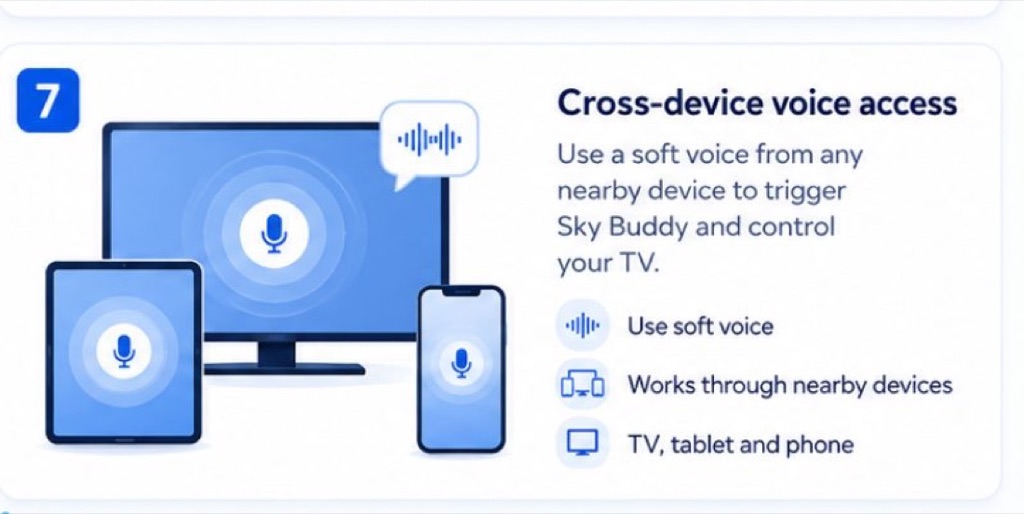 7

Cross-device voice access

Use a soft voice from any nearby device to trigger Sky Buddy and control your TV.

Use soft voice

Works through nearby devices

TV, tablet and phone